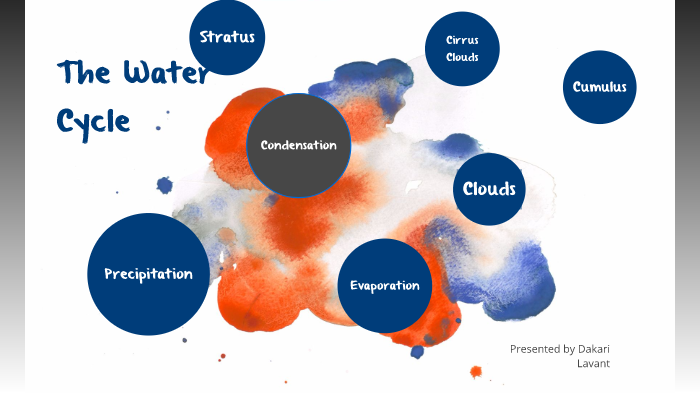 The Water Cycle

Stratus

Cirrus Clouds

Cumulus

Condensation

Clouds

Precipitation

Evaporation

Presented by Dakari Lavant